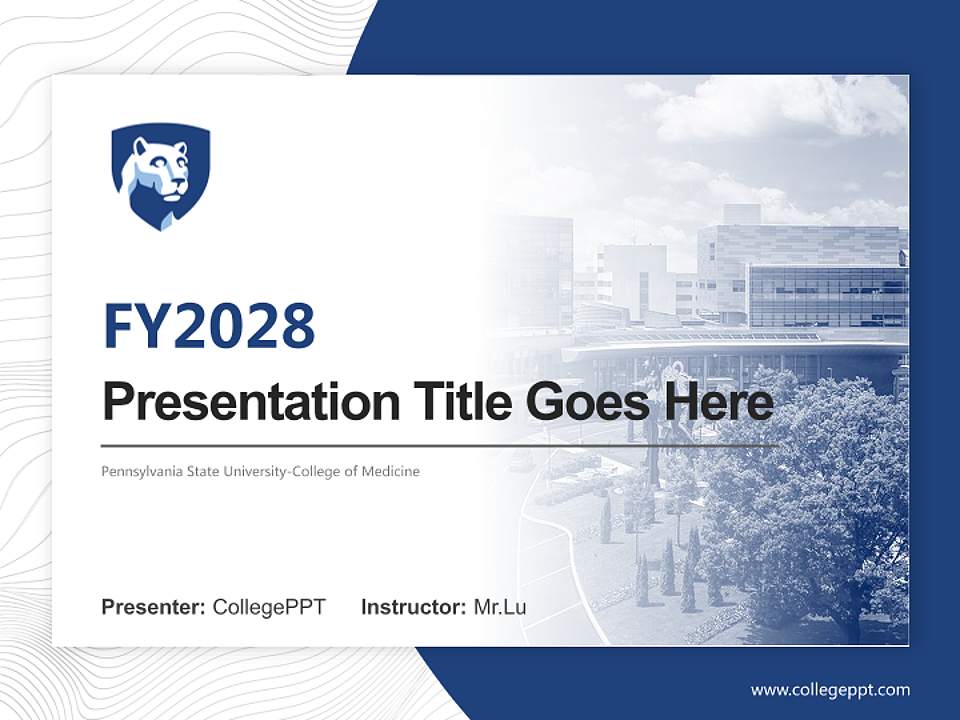 FY2028

Presentation Title Goes Here

Pennsylvania State University-College of Medicine

Presenter: CollegePPT Instructor: Mr.Lu

www.collegeppt.com